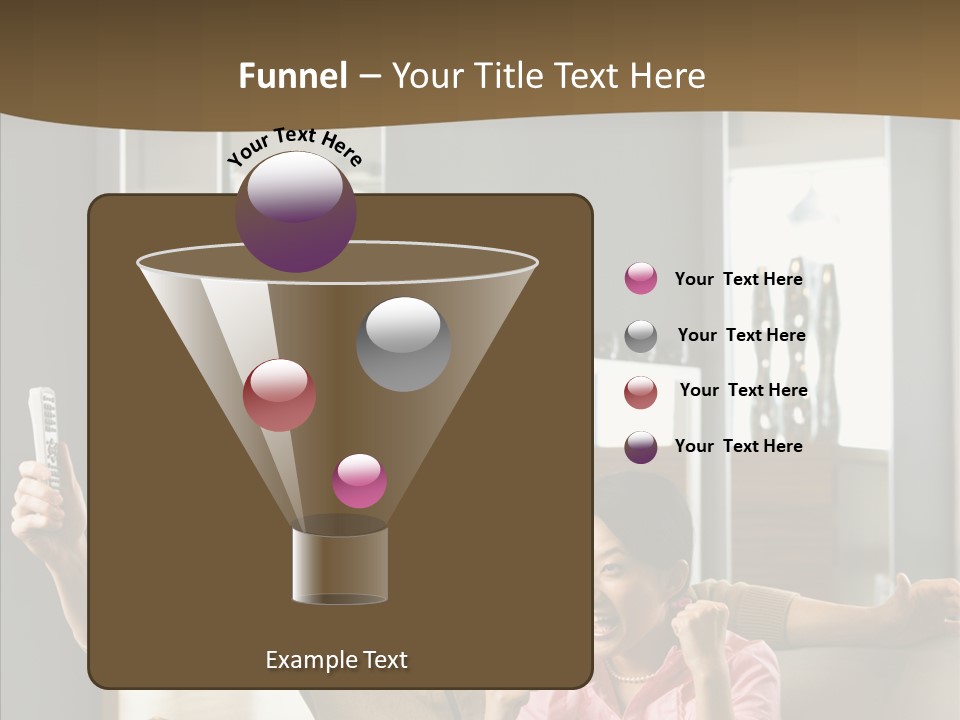 Funnel – Your Title Text Here

Your Text Here

Your Text Here

Your Text Here

Your Text Here

Your Text Here

Example Text